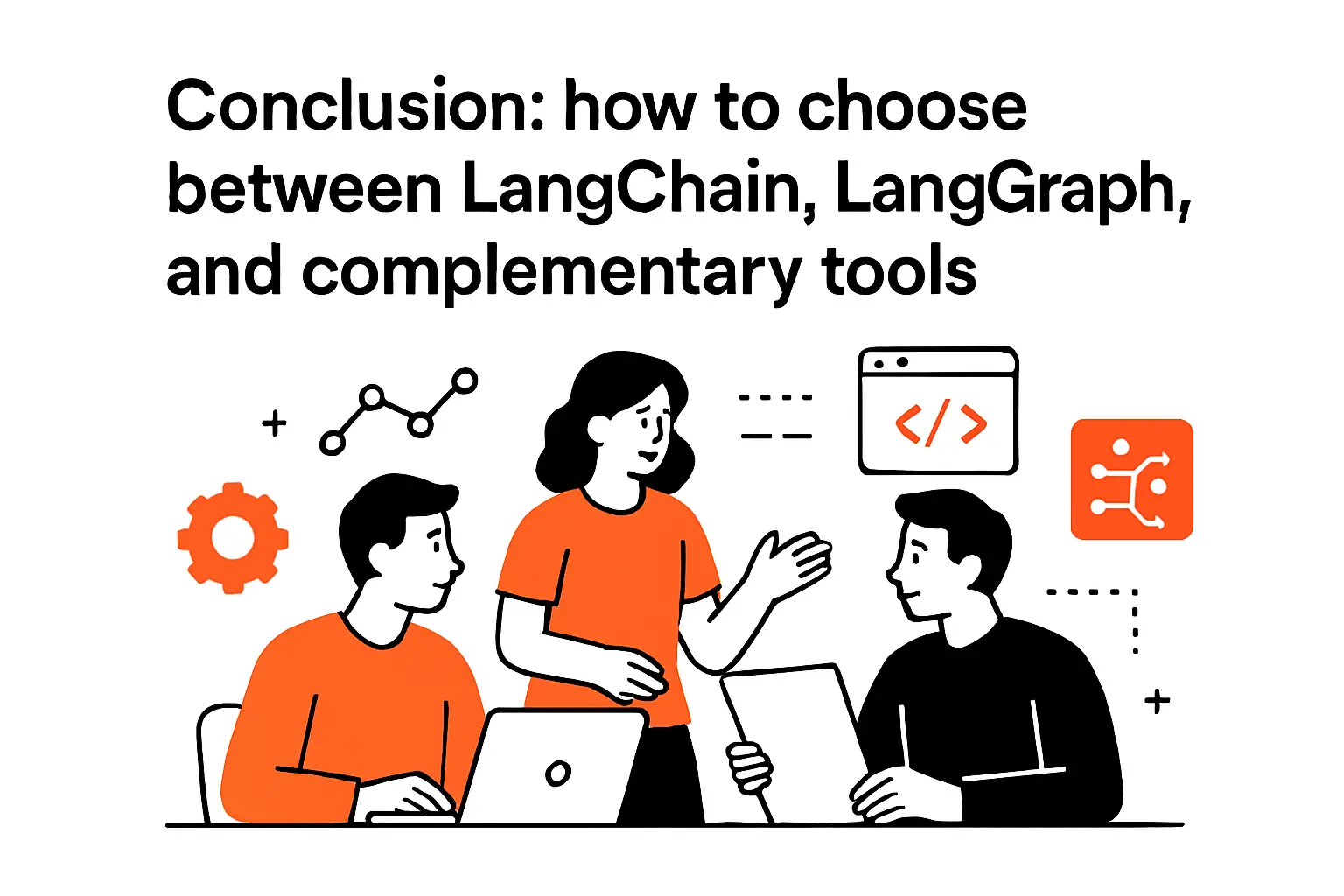 Conclusion: how to choose between LangChain, LangGraph, and complementary tools

</>